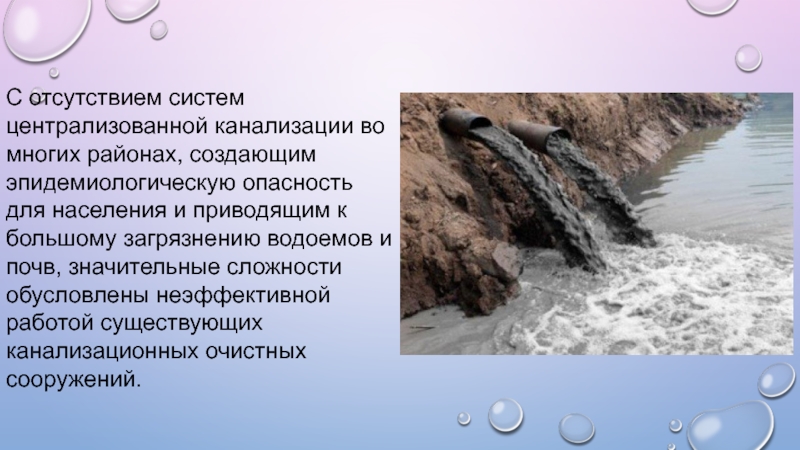 С отсутствием систем централизованной канализации во многих районах, создающим эпидемиологическую опасность для населения и приводящим к большому загрязнению водоемов и почв, значительные сложности обусловлены неэффективной работой существующих канализационных очистных сооружений.